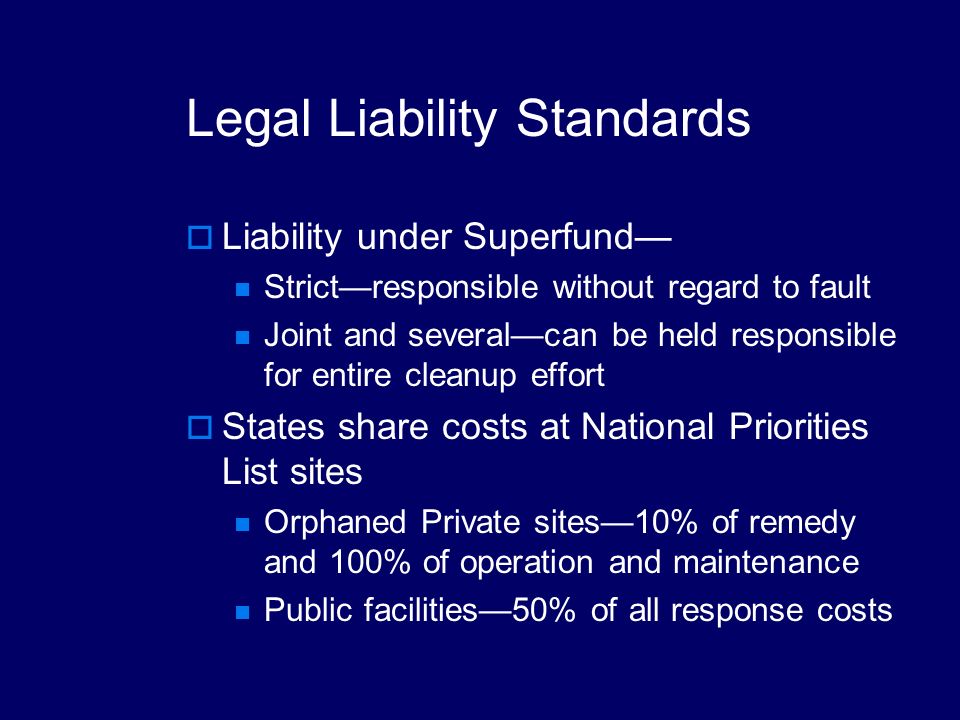 Legal Liability Standards

Liability under Superfund—

Strict—responsible without regard to fault

Joint and several—can be held responsible for entire cleanup effort

States share costs at National Priorities List sites

Orphaned Private sites—10% of remedy and 100% of operation and maintenance

Public facilities—50% of all response costs